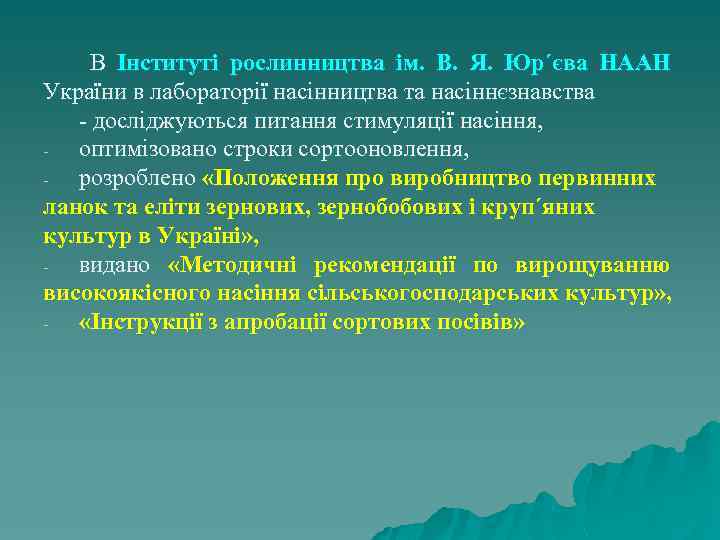 В Інституті рослинництва ім. В. Я. Юр´єва НААН України в лабораторії насінництва та насіннєзнавства

- досліджуються питання стимуляції насіння,

- оптимізовано строки сортооновлення,

- розроблено «Положення про виробництво первинних ланок та еліти зернових, зернобобових і круп´яних культур в Україні»,

- видано «Методичні рекомендації по вирощуванню високоякісного насіння сільськогосподарських культур»,

- «Інструкції з апробації сортових посівів»